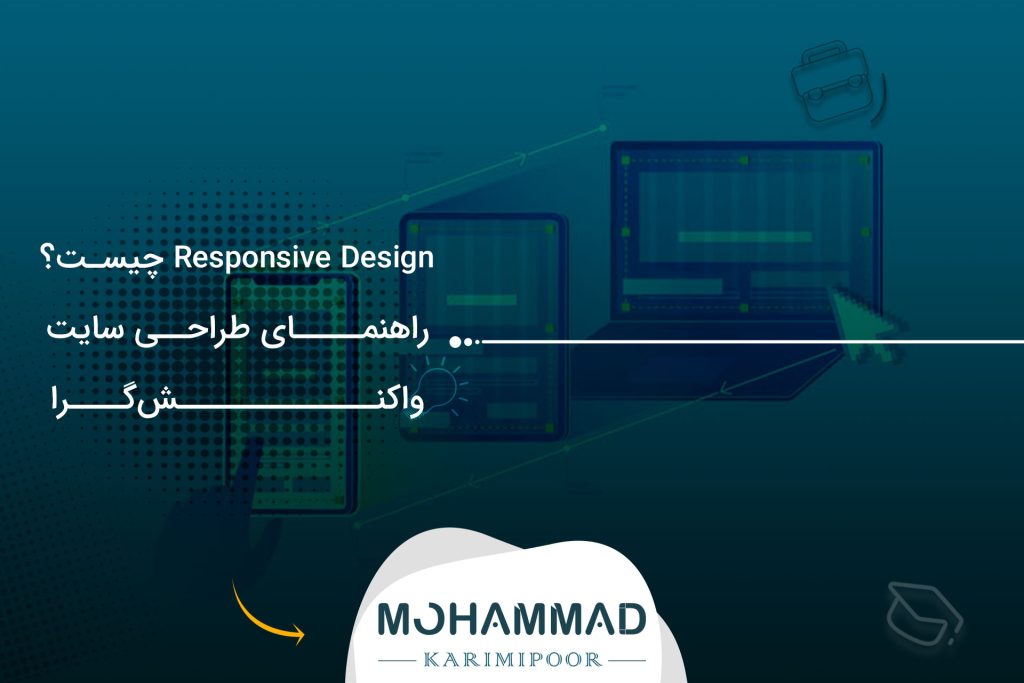 Responsive Design چیست؟

راهنمای طراحی سایت واکنش‌گرا

MOHAMMAD
KARIMIPOOR